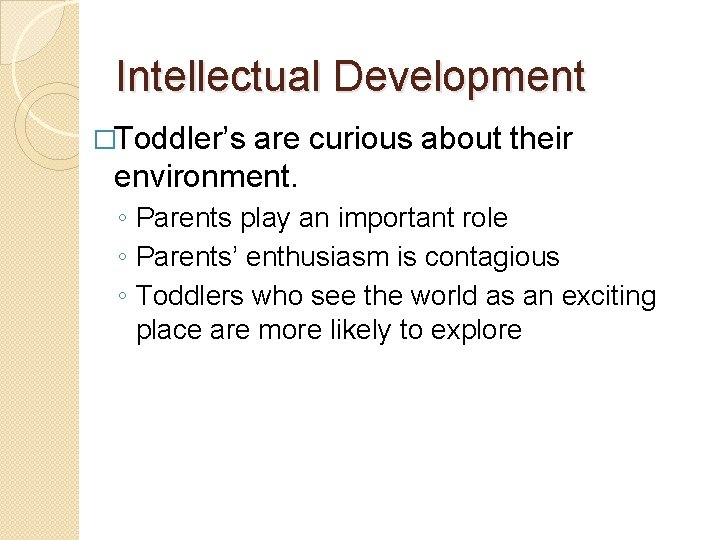 Intellectual Development

□Toddler’s are curious about their environment.

◦ Parents play an important role
◦ Parents’ enthusiasm is contagious
◦ Toddlers who see the world as an exciting place are more likely to explore